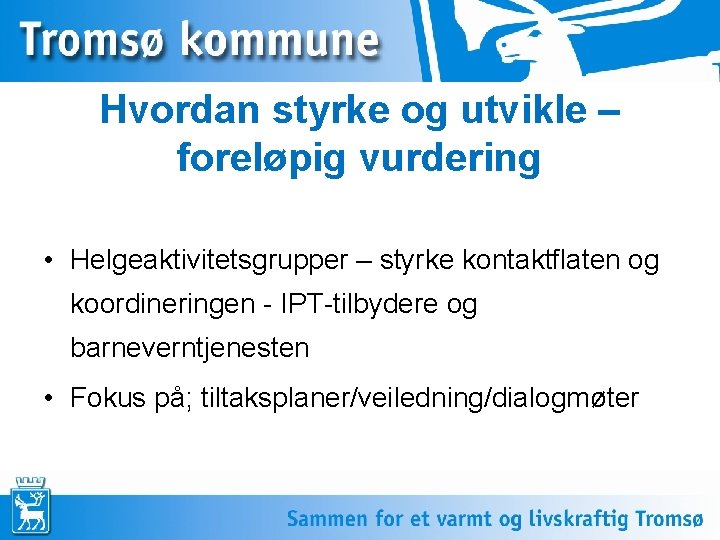 Tromsø kommune

Hvordan styrke og utvikle – foreløpig vurdering

• Helgeaktivitetsgrupper – styrke kontaktflaten og koordineringen - IPT-tilbydere og barneverntjenesten

• Fokus på; tiltaksplaner/veiledning/dialogmøter

Sammen for et varmt og livskraftig Tromsø